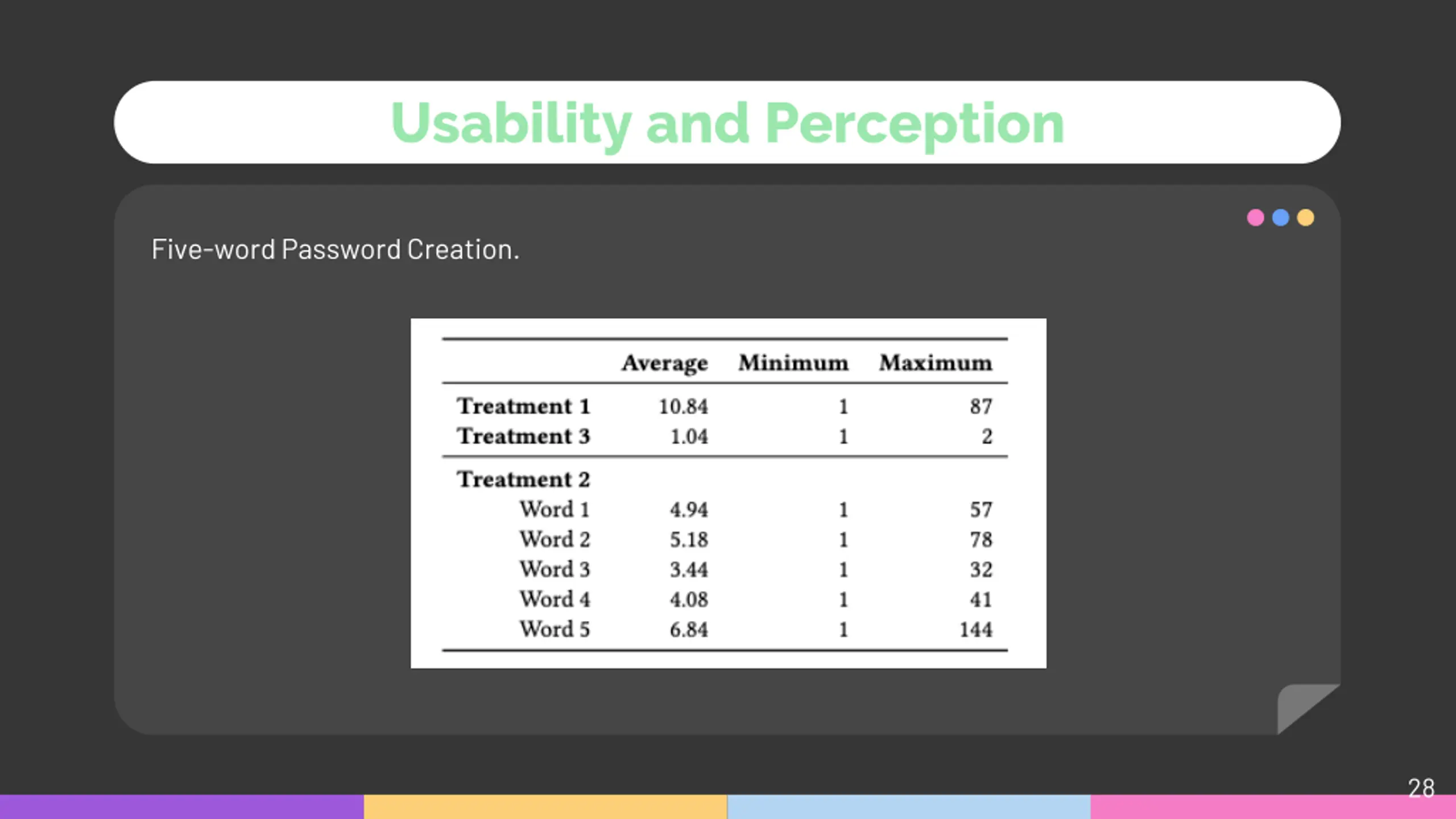 Usability and Perception

Five-word Password Creation.

| | Average | Minimum | Maximum |
|---|---|---|---|
| Treatment 1 | 10.84 | 1 | 87 |
| Treatment 3 | 1.04 | 1 | 2 |
| Treatment 2 | | | |
| Word 1 | 4.94 | 1 | 57 |
| Word 2 | 5.18 | 1 | 78 |
| Word 3 | 3.44 | 1 | 32 |
| Word 4 | 4.08 | 1 | 41 |
| Word 5 | 6.84 | 1 | 144 |

28